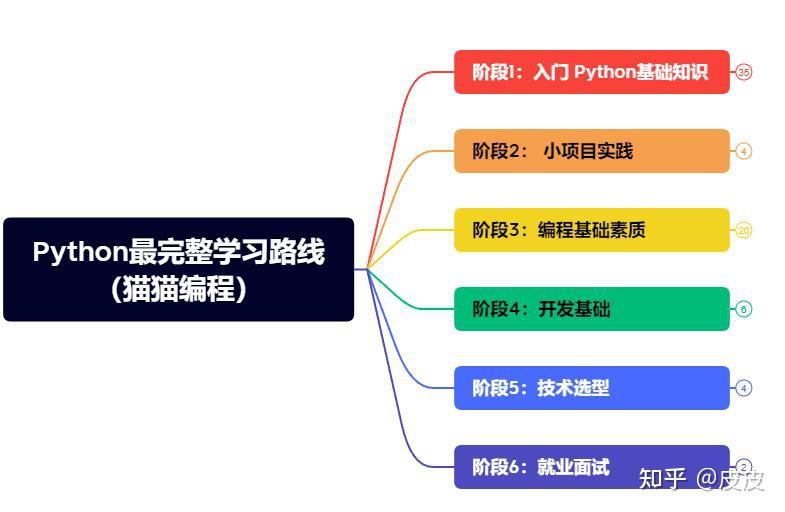 Python最完整学习路线
(猫猫编程)

阶段1：入门 Python基础知识 35

阶段2： 小项目实践 4

阶段3：编程基础素质 20

阶段4：开发基础 6

阶段5：技术选型 4

阶段6：就业面试 2

知乎 @皮皮